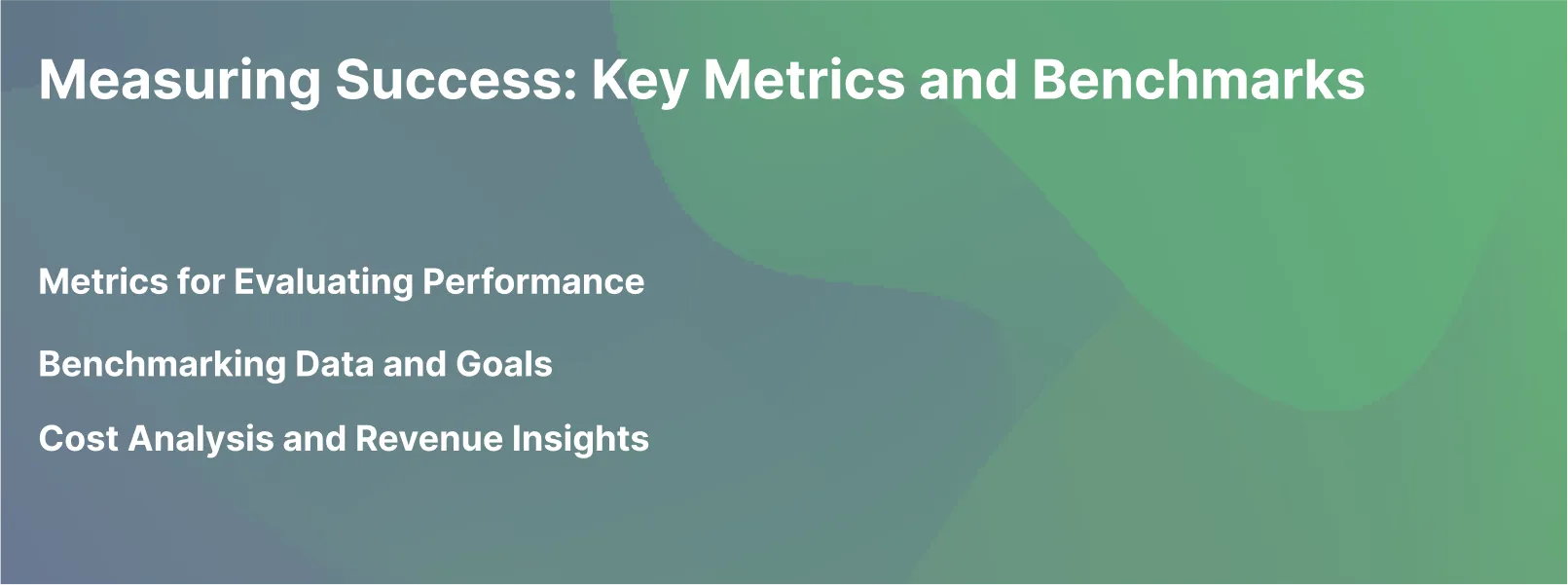 Measuring Success: Key Metrics and Benchmarks

Metrics for Evaluating Performance

Benchmarking Data and Goals

Cost Analysis and Revenue Insights